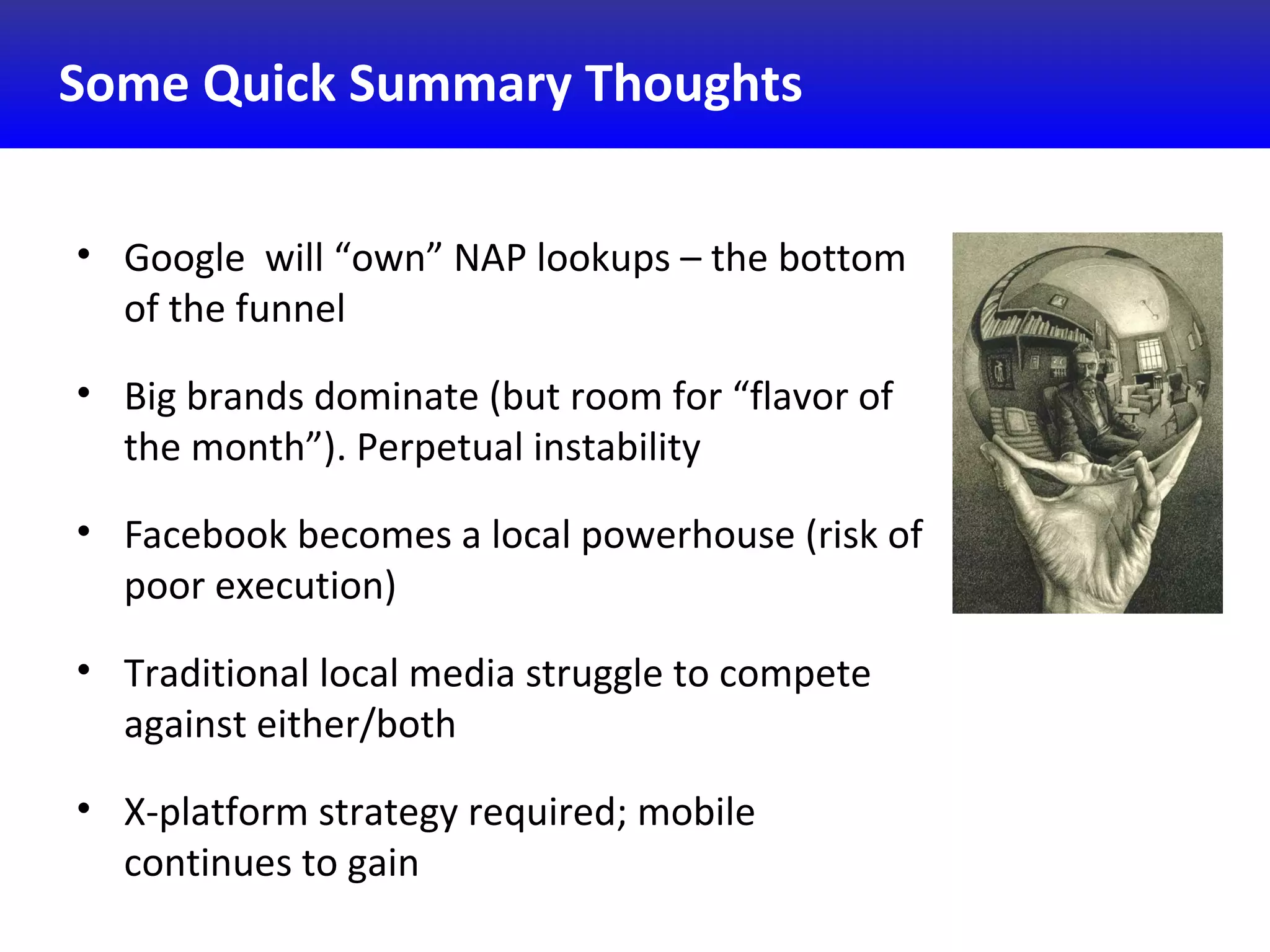 Some Quick Summary Thoughts

• Google will “own” NAP lookups – the bottom of the funnel

• Big brands dominate (but room for “flavor of the month”). Perpetual instability

• Facebook becomes a local powerhouse (risk of poor execution)

• Traditional local media struggle to compete against either/both

• X-platform strategy required; mobile continues to gain